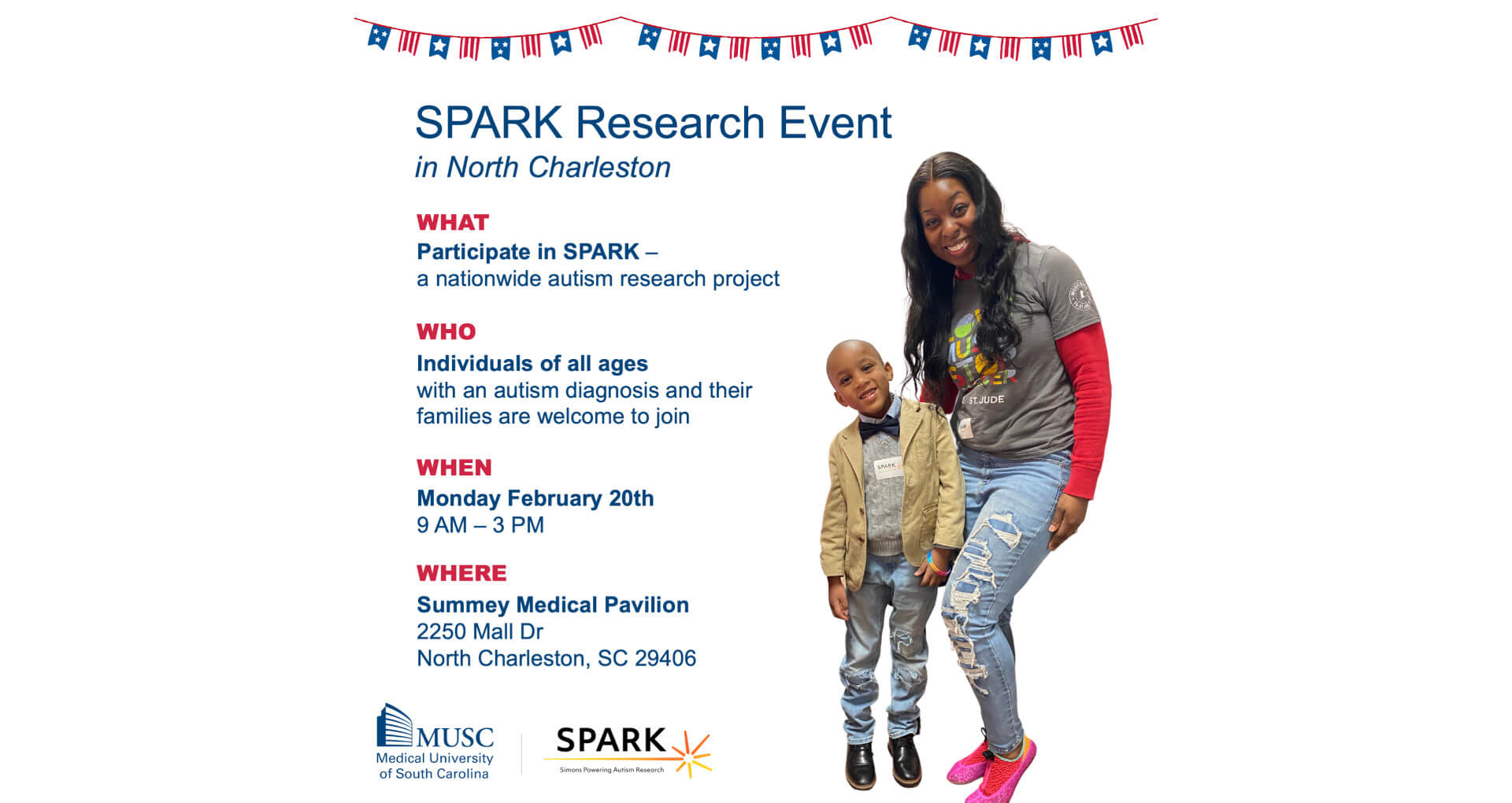 SPARK Research Event
in North Charleston

WHAT
Participate in SPARK –
a nationwide autism research project

WHO
Individuals of all ages
with an autism diagnosis and their families are welcome to join

WHEN
Monday February 20th
9 AM – 3 PM

WHERE
Summey Medical Pavilion
2250 Mall Dr
North Charleston, SC 29406

MUSC
Medical University of South Carolina

SPARK
Simons Powering Autism Research

ST. JUDE

SPARK